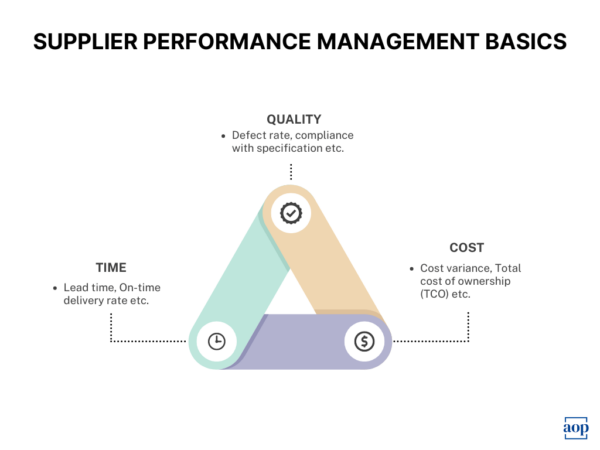 SUPPLIER PERFORMANCE MANAGEMENT BASICS

QUALITY
• Defect rate, compliance with specification etc.

TIME
• Lead time, On-time delivery rate etc.

COST
• Cost variance, Total cost of ownership (TCO) etc.

aop